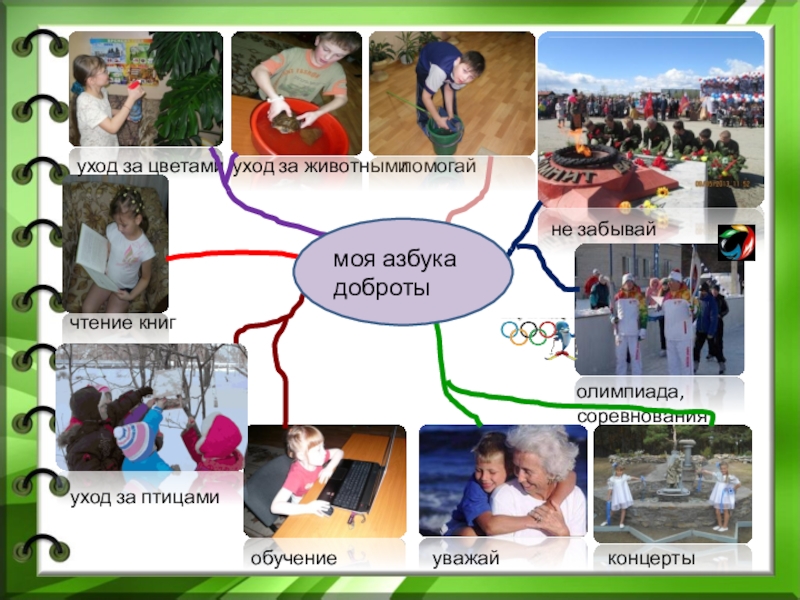 уход за цветами

уход за животными

помогай

не забывай

моя азбука доброты

чтение книг

олимпиада, соревнования

уход за птицами

обучение

уважай

концерты